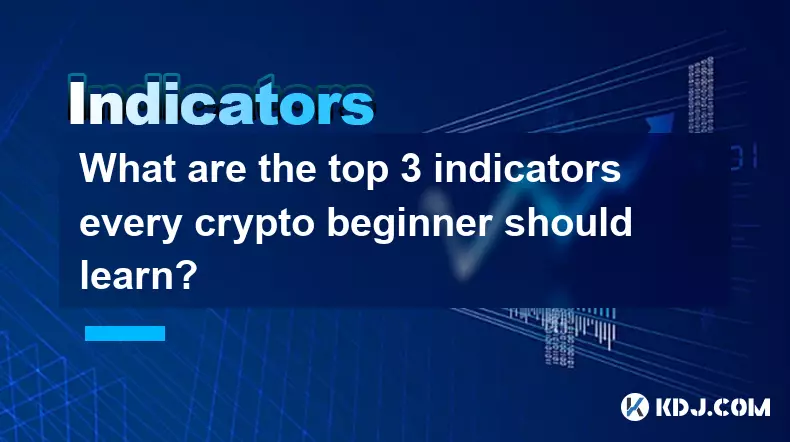 Indicators

What are the top 3 indicators every crypto beginner should learn?

KDJ.COM